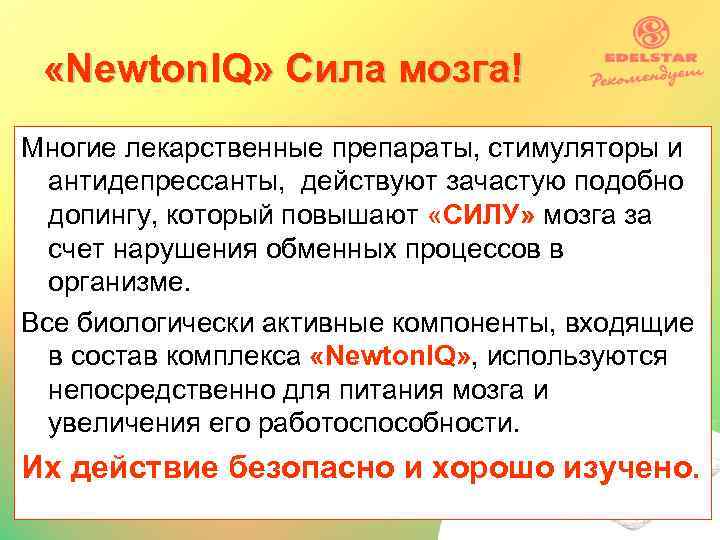 «NewtonIQ» Сила мозга!

EDELSTAR
Рекомендует

Многие лекарственные препараты, стимуляторы и антидепрессанты, действуют зачастую подобно допингу, который повышают «СИЛУ» мозга за счет нарушения обменных процессов в организме.

Все биологически активные компоненты, входящие в состав комплекса «NewtonIQ», используются непосредственно для питания мозга и увеличения его работоспособности.

Их действие безопасно и хорошо изучено.